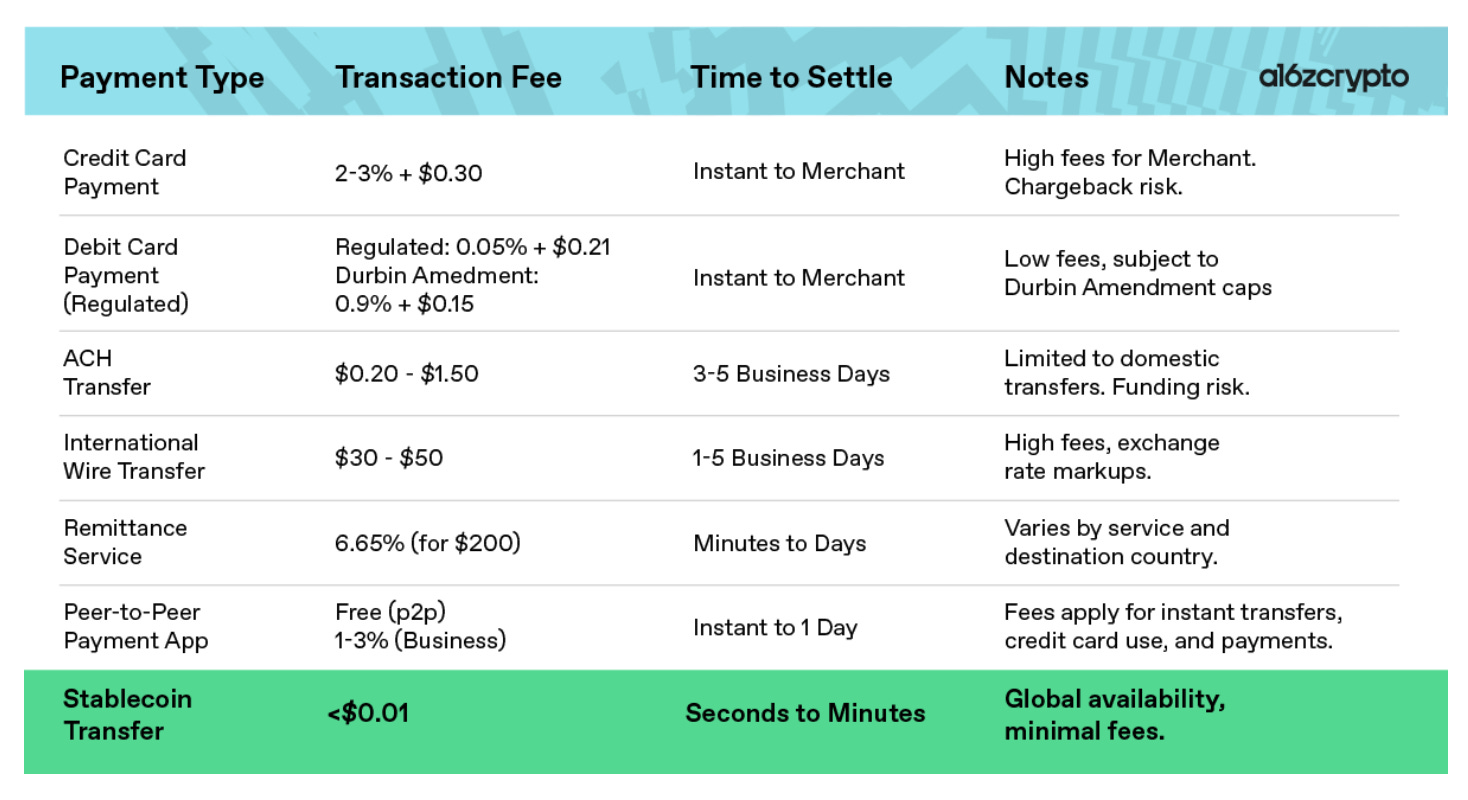 a16zcrypto

| Payment Type | Transaction Fee | Time to Settle | Notes |
|---|---|---|---|
| Credit Card Payment | 2-3% + \$0.30 | Instant to Merchant | High fees for Merchant. Chargeback risk. |
| Debit Card Payment (Regulated) | Regulated: 0.05% + \$0.21 Durbin Amedment: 0.9% + \$0.15 | Instant to Merchant | Low fees, subject to Durbin Amendment caps |
| ACH Transfer | \$0.20 - \$1.50 | 3-5 Business Days | Limited to domestic transfers. Funding risk. |
| International Wire Transfer | \$30 - \$50 | 1-5 Business Days | High fees, exchange rate markups. |
| Remittance Service | 6.65% (for \$200) | Minutes to Days | Varies by service and destination country. |
| Peer-to-Peer Payment App | Free (p2p) 1-3% (Business) | Instant to 1 Day | Fees apply for instant transfers, credit card use, and payments. |
| Stablecoin Transfer | <\$0.01 | Seconds to Minutes | Global availability, minimal fees. |